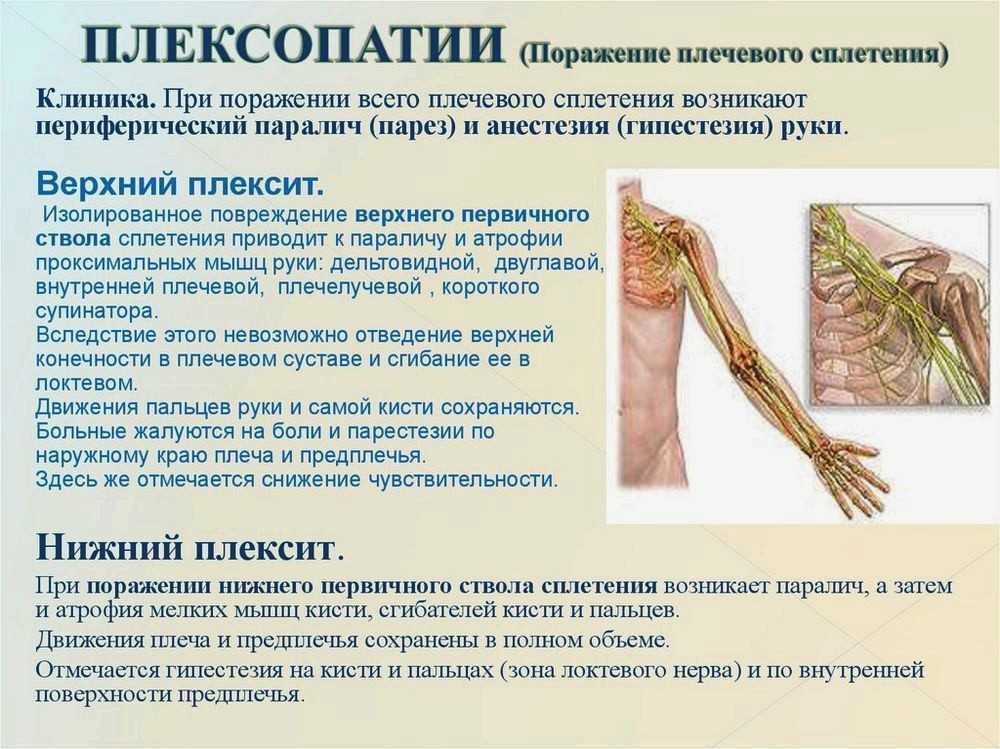 ПЛЕКСОПАТИИ (Поражение плечевого сплетения)

Клиника. При поражении всего плечевого сплетения возникают периферический паралич (парез) и анестезия (гипестезия) руки.

Верхний плексит.

Изолированное повреждение верхнего первичного ствола сплетения приводит к параличу и атрофии проксимальных мышц руки: дельтовидной, двуглавой, внутренней плечевой, плечелучевой , короткого супинатора.
Вследствие этого невозможно отведение верхней конечности в плечевом суставе и сгибание ее в локтевом.
Движения пальцев руки и самой кисти сохраняются.
Больные жалуются на боли и парестезии по наружному краю плеча и предплечья.
Здесь же отмечается снижение чувствительности.

Нижний плексит.

При поражении нижнего первичного ствола сплетения возникает паралич, а затем и атрофия мелких мышц кисти, сгибателей кисти и пальцев.
Движения плеча и предплечья сохранены в полном объеме.
Отмечается гипестезия на кисти и пальцах (зона локтевого нерва) и по внутренней поверхности предплечья.